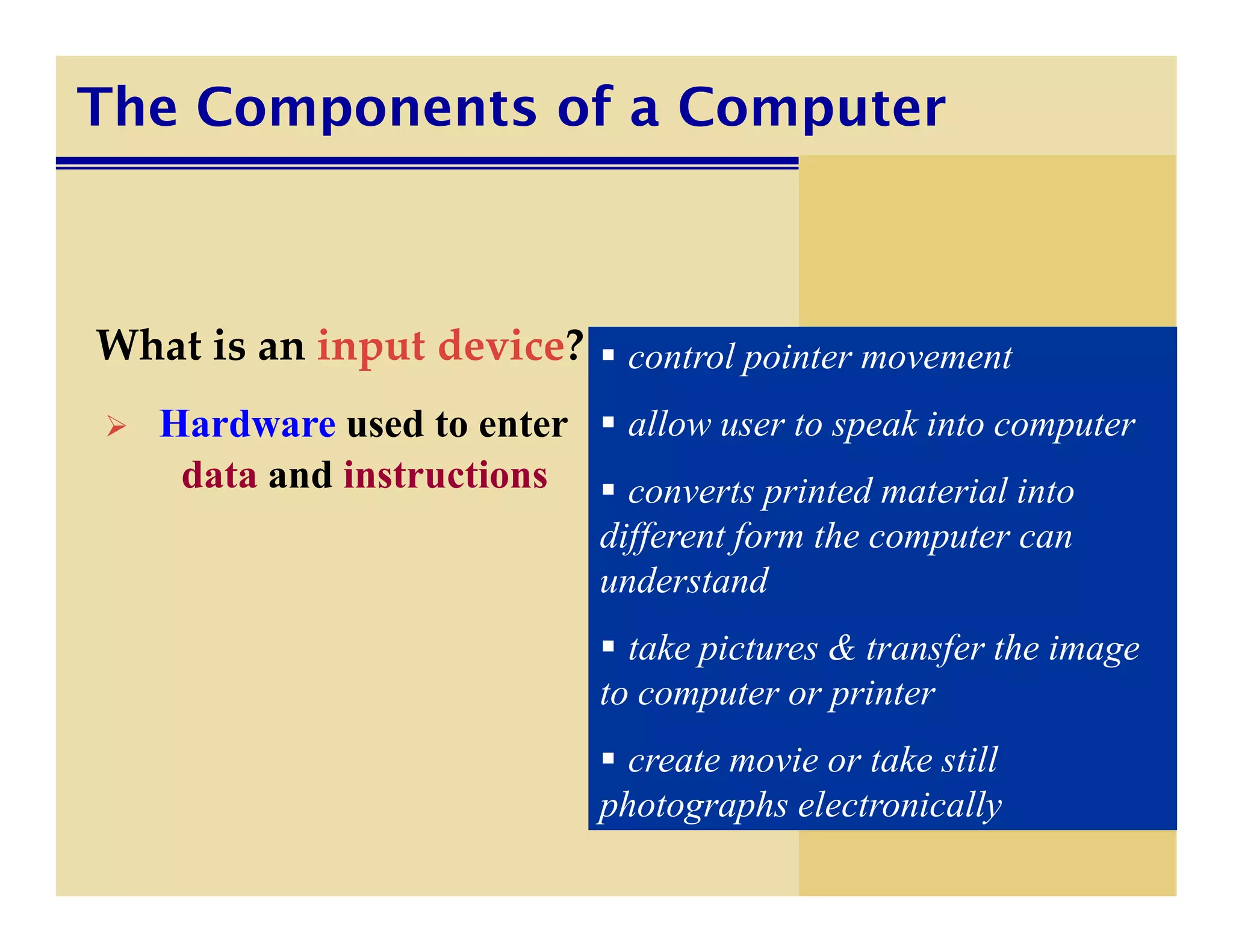 The Components of a Computer

What is an input device?

➢ Hardware used to enter data and instructions

▪ control pointer movement

▪ allow user to speak into computer

▪ converts printed material into different form the computer can understand

▪ take pictures & transfer the image to computer or printer

▪ create movie or take still photographs electronically